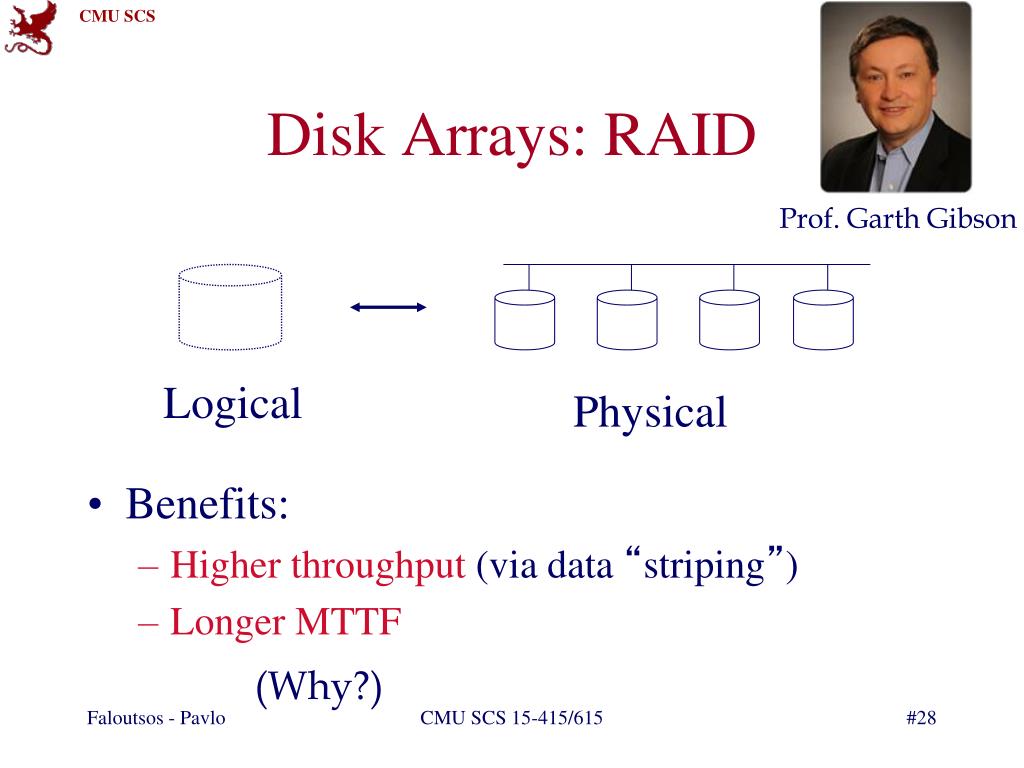 CMU SCS

Disk Arrays: RAID

Prof. Garth Gibson

Logical

Physical

• Benefits:
– Higher throughput (via data “striping”)
– Longer MTTF

(Why?)

Faloutsos - Pavlo

CMU SCS 15-415/615

#28